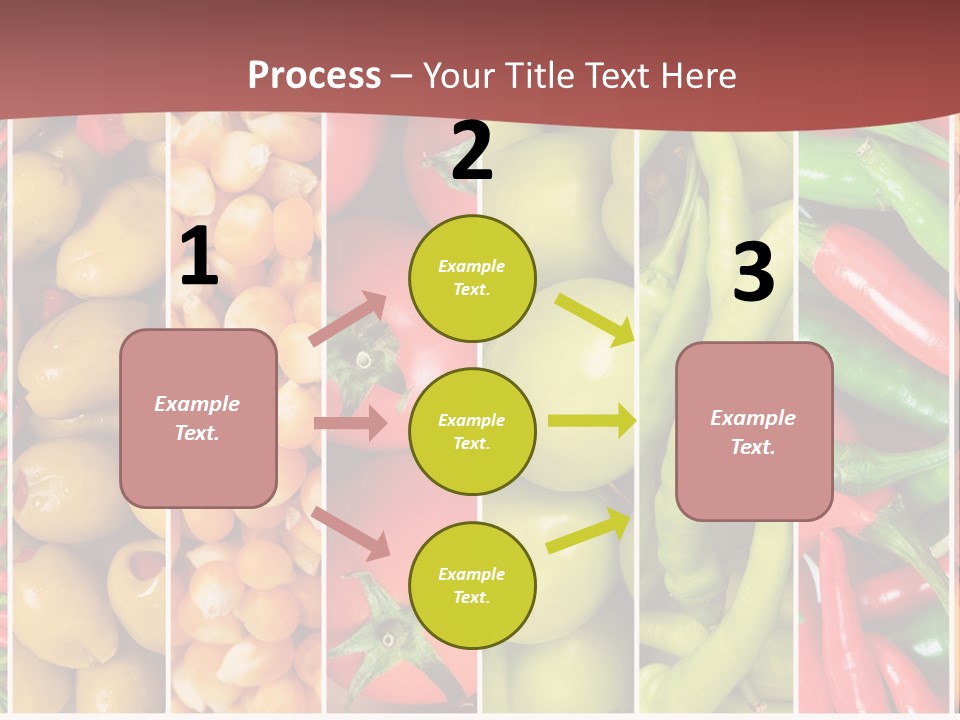 Process – Your Title Text Here

1

Example Text.

2

Example Text.

Example Text.

Example Text.

3

Example Text.